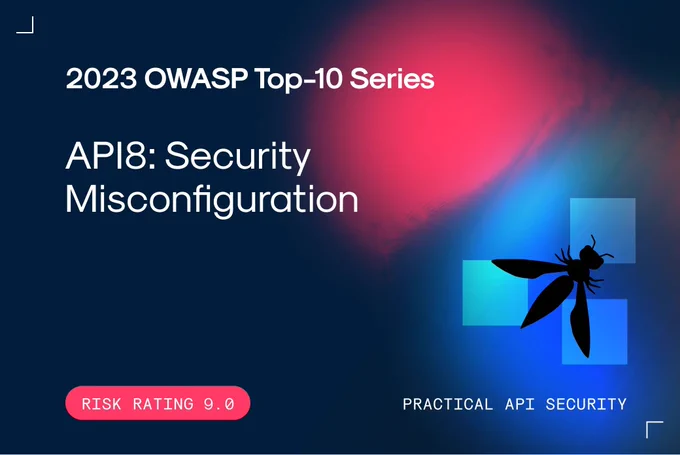 2023 OWASP Top-10 Series

API8: Security Misconfiguration

RISK RATING 9.0

PRACTICAL API SECURITY